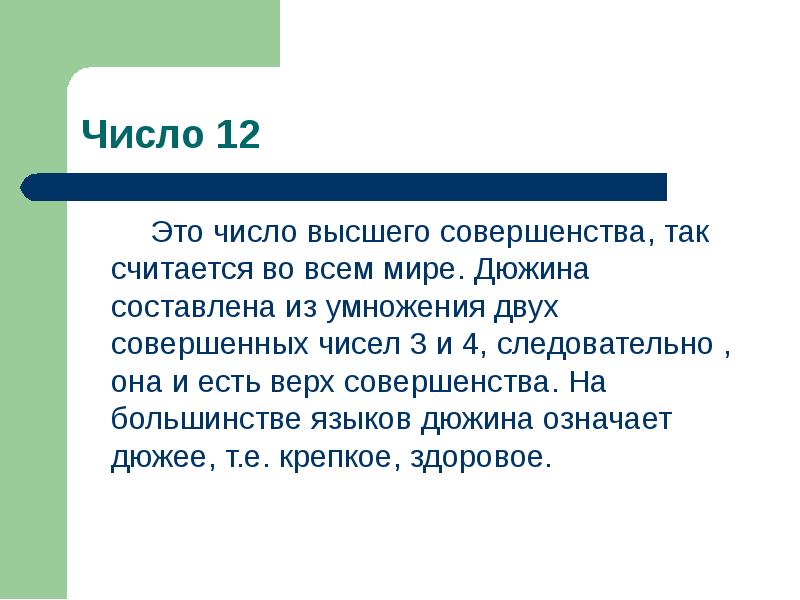 Число 12

Это число высшего совершенства, так считается во всем мире. Дюжина составлена из умножения двух совершенных чисел 3 и 4, следовательно , она и есть верх совершенства. На большинстве языков дюжина означает дюжее, т.е. крепкое, здоровое.